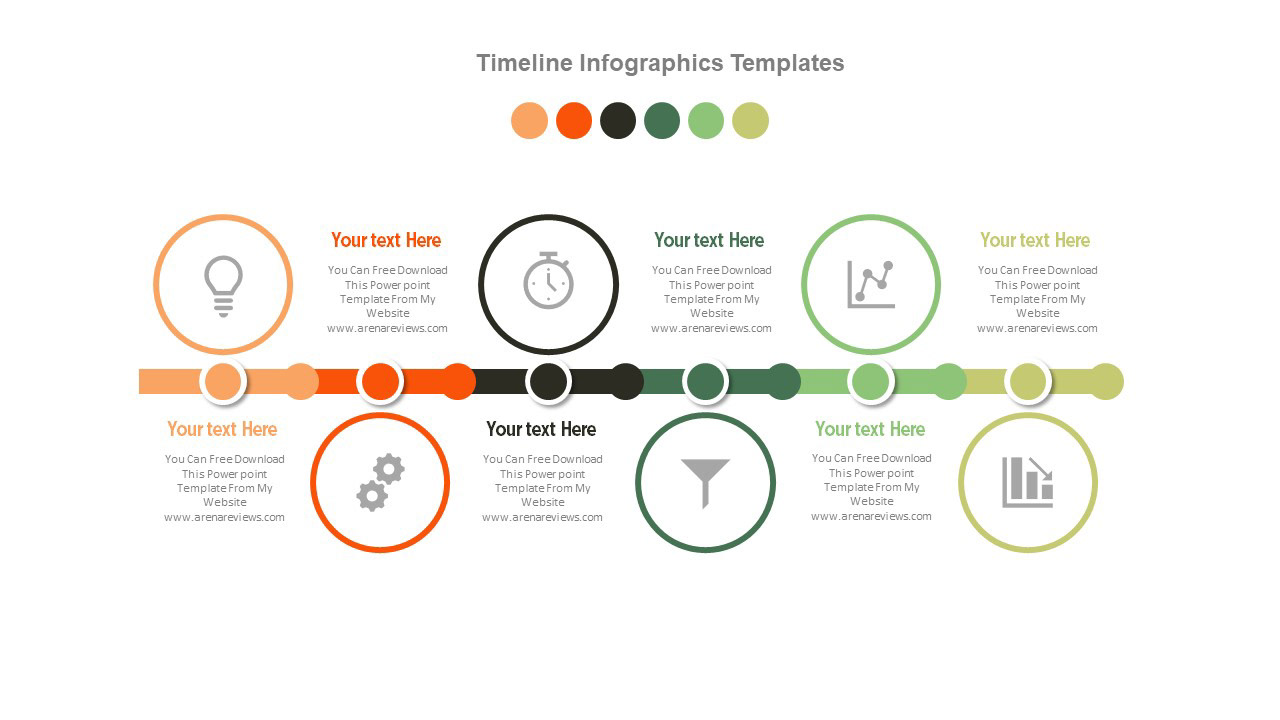 Timeline Infographics Templates

Your text Here
You Can Free Download This Power point Template From My Website
www.arenareviews.com

Your text Here
You Can Free Download This Power point Template From My Website
www.arenareviews.com

Your text Here
You Can Free Download This Power point Template From My Website
www.arenareviews.com

Your text Here
You Can Free Download This Power point Template From My Website
www.arenareviews.com

Your text Here
You Can Free Download This Power point Template From My Website
www.arenareviews.com

Your text Here
You Can Free Download This Power point Template From My Website
www.arenareviews.com